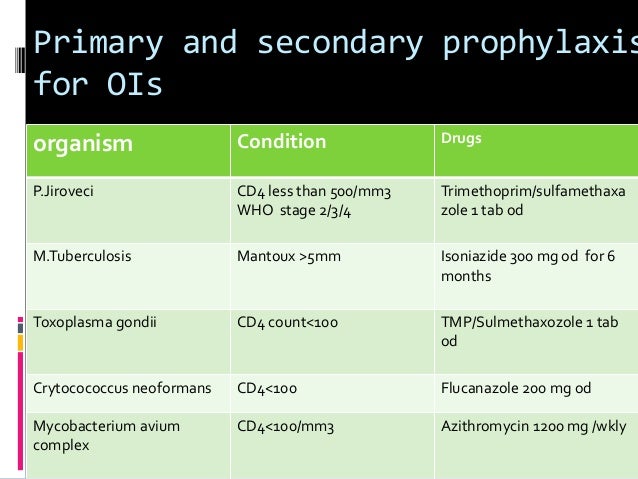 Primary and secondary prophylaxis for OIs

| organism | Condition | Drugs |
|---|---|---|
| P.Jiroveci | CD4 less than 500/mm3 WHO stage 2/3/4 | Trimethoprim/sulfamethaxazole 1 tab od |
| M.Tuberculosis | Mantoux >5mm | Isoniazide 300 mg od for 6 months |
| Toxoplasma gondii | CD4 count<100 | TMP/Sulmethaxozole 1 tab od |
| Crytocococcus neoformans | CD4<100 | Flucanazole 200 mg od |
| Mycobacterium avium complex | CD4<100/mm3 | Azithromycin 1200 mg /wkly |